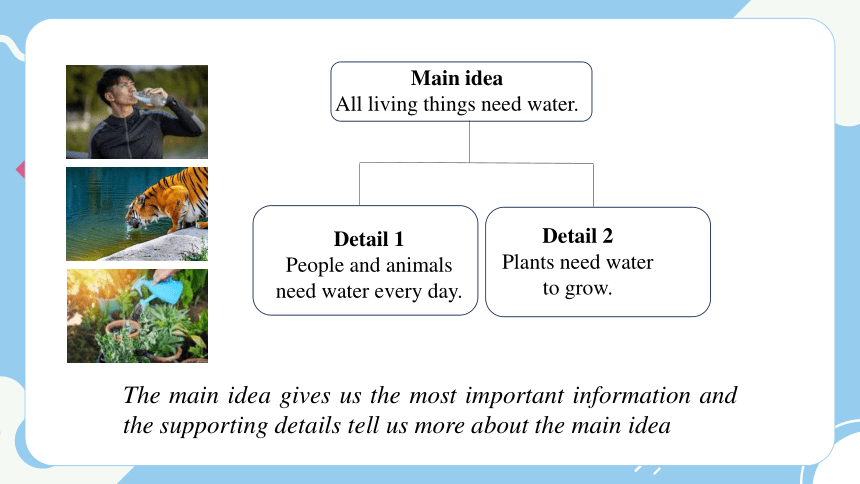 Main idea
All living things need water.

Detail 1
People and animals need water every day.

Detail 2
Plants need water to grow.

The main idea gives us the most important information and the supporting details tell us more about the main idea